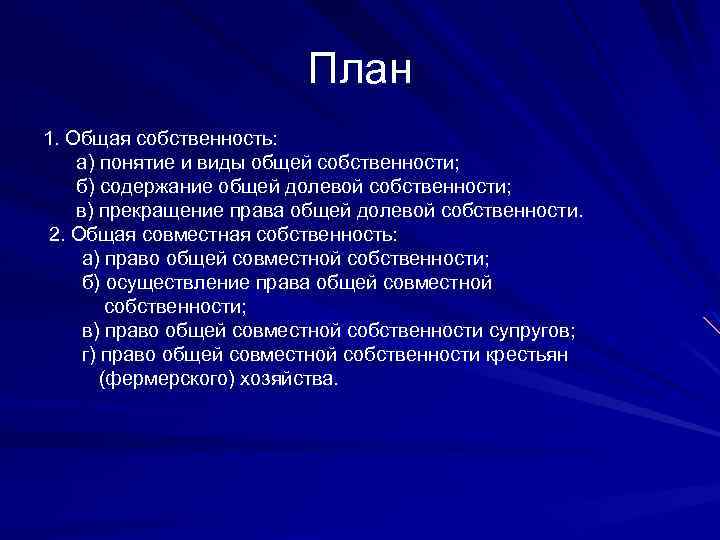 План

1. Общая собственность:
а) понятие и виды общей собственности;
б) содержание общей долевой собственности;
в) прекращение права общей долевой собственности.
2. Общая совместная собственность:
а) право общей совместной собственности;
б) осуществление права общей совместной собственности;
в) право общей совместной собственности супругов;
г) право общей совместной собственности крестьян (фермерского) хозяйства.